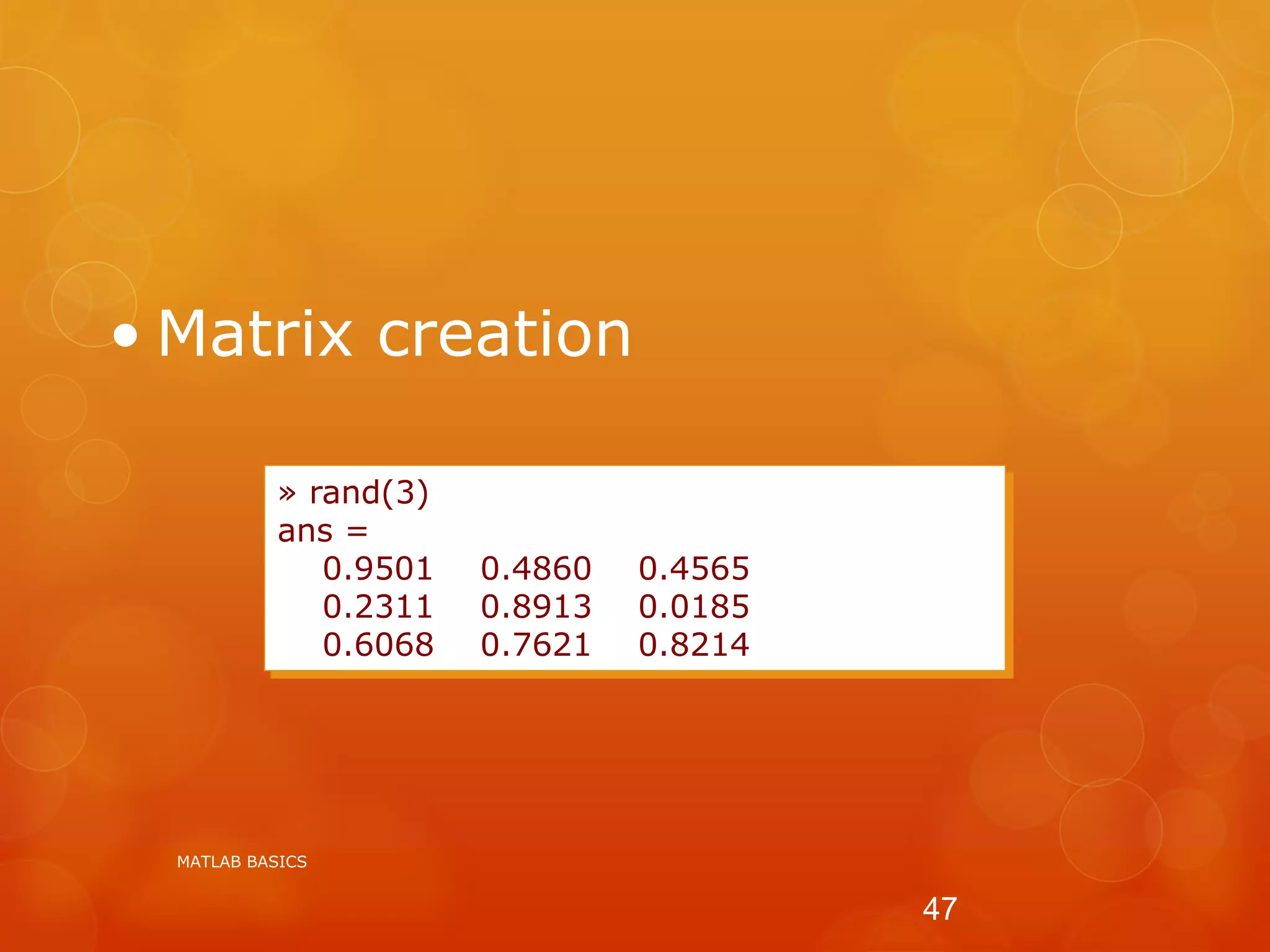 • Matrix creation

» rand(3)
ans =
0.9501 0.4860 0.4565
0.2311 0.8913 0.0185
0.6068 0.7621 0.8214

MATLAB BASICS

47